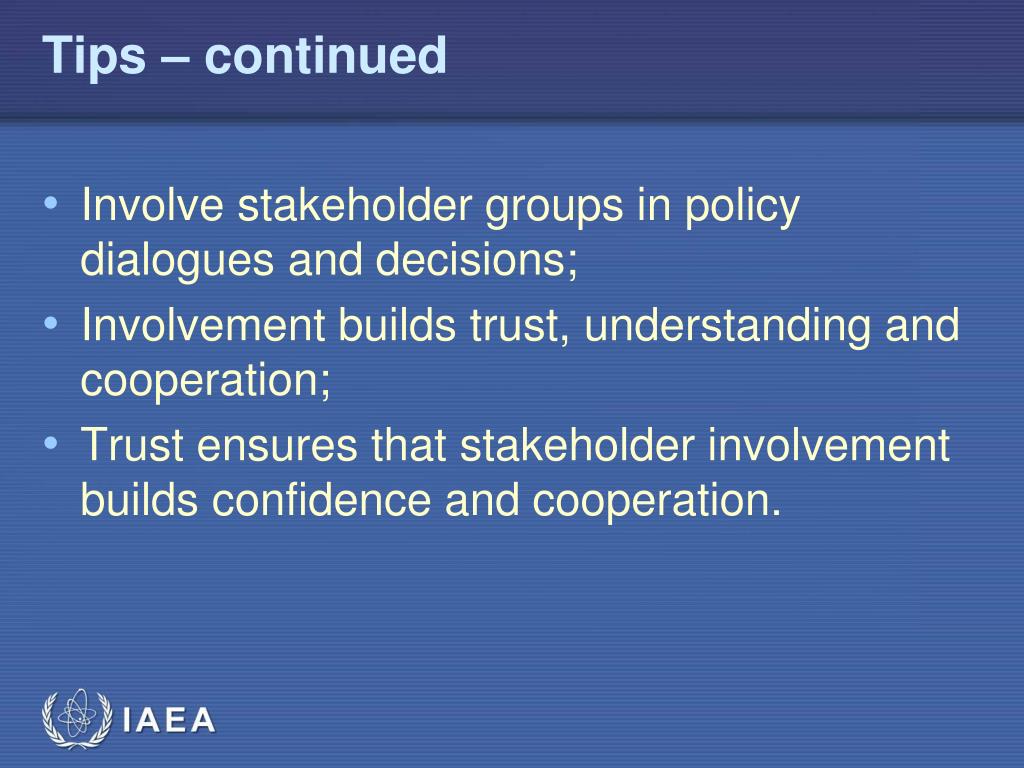 Tips – continued

• Involve stakeholder groups in policy dialogues and decisions;
• Involvement builds trust, understanding and cooperation;
• Trust ensures that stakeholder involvement builds confidence and cooperation.

IAEA